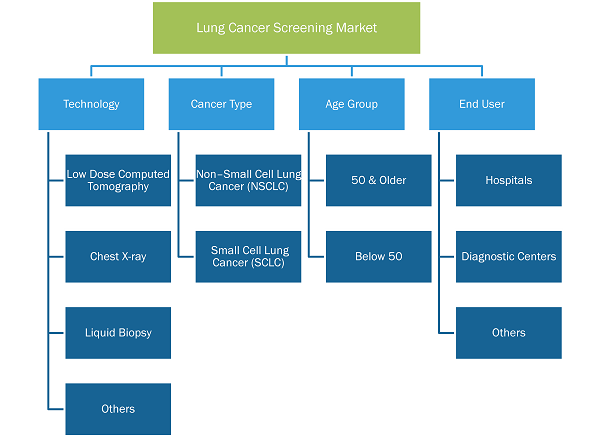 Lung Cancer Screening Market

Technology

Low Dose Computed Tomography

Chest X-ray

Liquid Biopsy

Others

Cancer Type

Non–Small Cell Lung Cancer (NSCLC)

Small Cell Lung Cancer (SCLC)

Age Group

50 & Older

Below 50

End User

Hospitals

Diagnostic Centers

Others